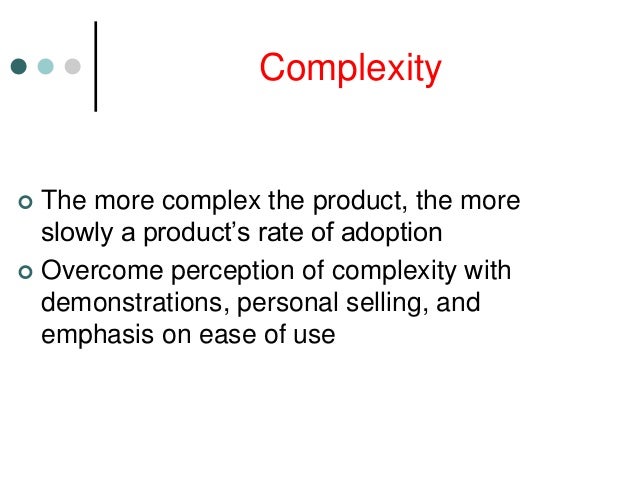 Complexity

The more complex the product, the more slowly a product’s rate of adoption

Overcome perception of complexity with demonstrations, personal selling, and emphasis on ease of use